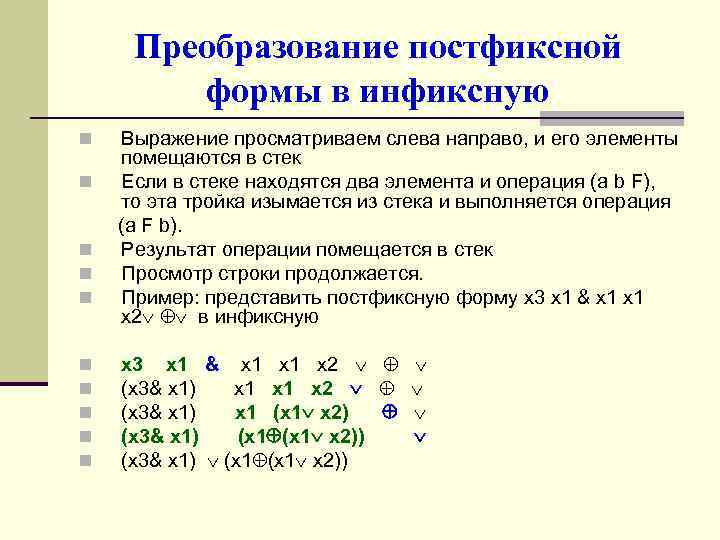 Преобразование постфиксной формы в инфиксную

Выражение просматриваем слева направо, и его элементы помещаются в стек

Если в стеке находятся два элемента и операция (a b F), то эта тройка изымается из стека и выполняется операция (a F b).

Результат операции помещается в стек

Просмотр строки продолжается.

Пример: представить постфиксную форму x3 x1 & x1 x1 x2$\vee$ $\oplus$$\vee$ в инфиксную

x3 x1 & x1 x1 x2 $\vee$ $\oplus$ $\vee$

(x3& x1) x1 x1 x2 $\vee$ $\oplus$ $\vee$

(x3& x1) x1 (x1$\vee$ x2) $\oplus$ $\vee$

(x3& x1) (x1$\oplus$(x1$\vee$ x2)) $\vee$

(x3& x1) $\vee$ (x1$\oplus$(x1$\vee$ x2))